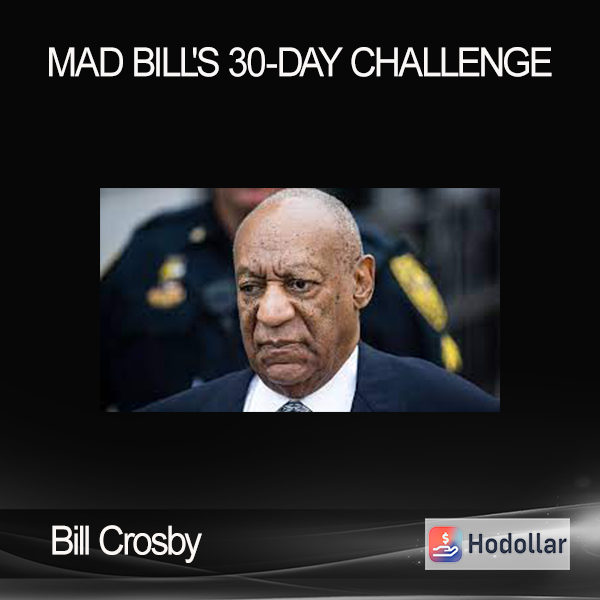 MAD BILL'S 30-DAY CHALLENGE

Bill Crosby

Hodollar